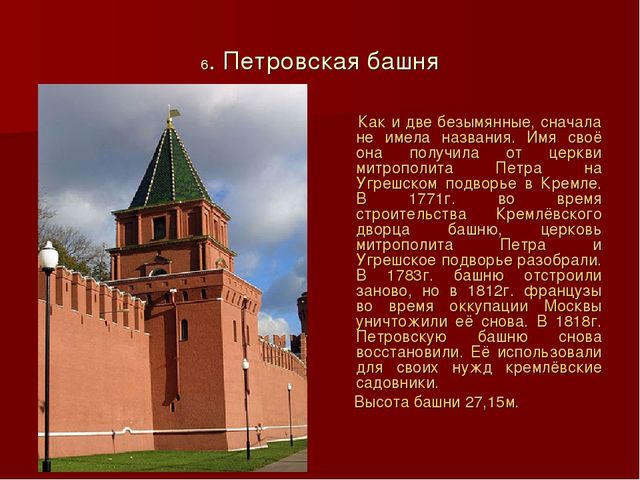 6. Петровская башня

Как и две безымянные, сначала не имела названия. Имя своё она получила от церкви митрополита Петра на Угрешском подворье в Кремле. В 1771г. во время строительства Кремлёвского дворца башню, церковь митрополита Петра и Угрешское подворье разобрали. В 1783г. башню отстроили заново, но в 1812г. французы во время оккупации Москвы уничтожили её снова. В 1818г. Петровскую башню снова восстановили. Её использовали для своих нужд кремлёвские садовники.

Высота башни 27,15м.